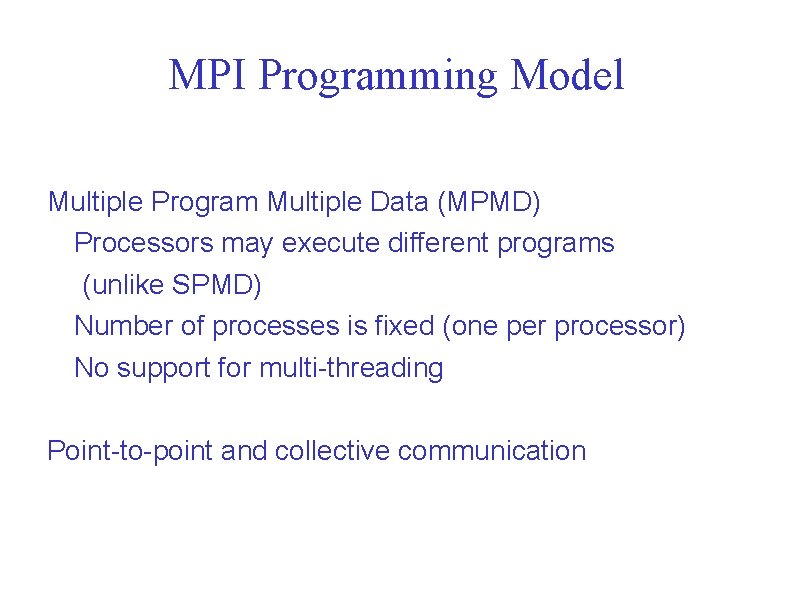 MPI Programming Model

Multiple Program Multiple Data (MPMD)
Processors may execute different programs (unlike SPMD)
Number of processes is fixed (one per processor)
No support for multi-threading

Point-to-point and collective communication